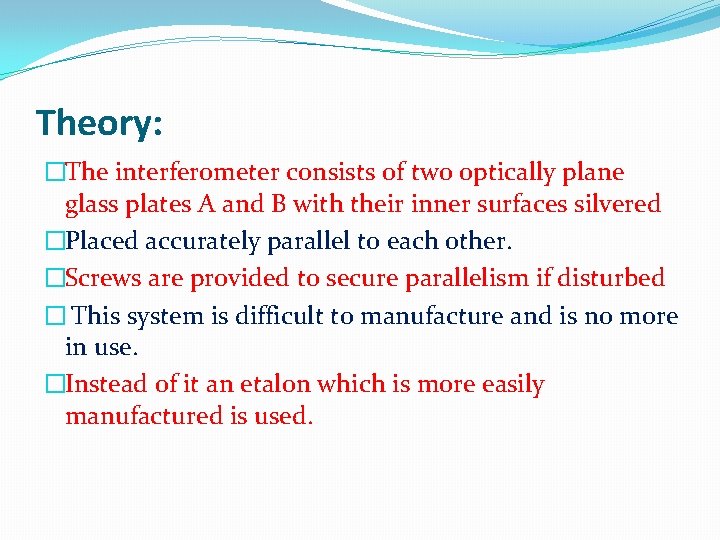 Theory:

□The interferometer consists of two optically plane glass plates A and B with their inner surfaces silvered

□Placed accurately parallel to each other.

□Screws are provided to secure parallelism if disturbed

□ This system is difficult to manufacture and is no more in use.

□Instead of it an etalon which is more easily manufactured is used.